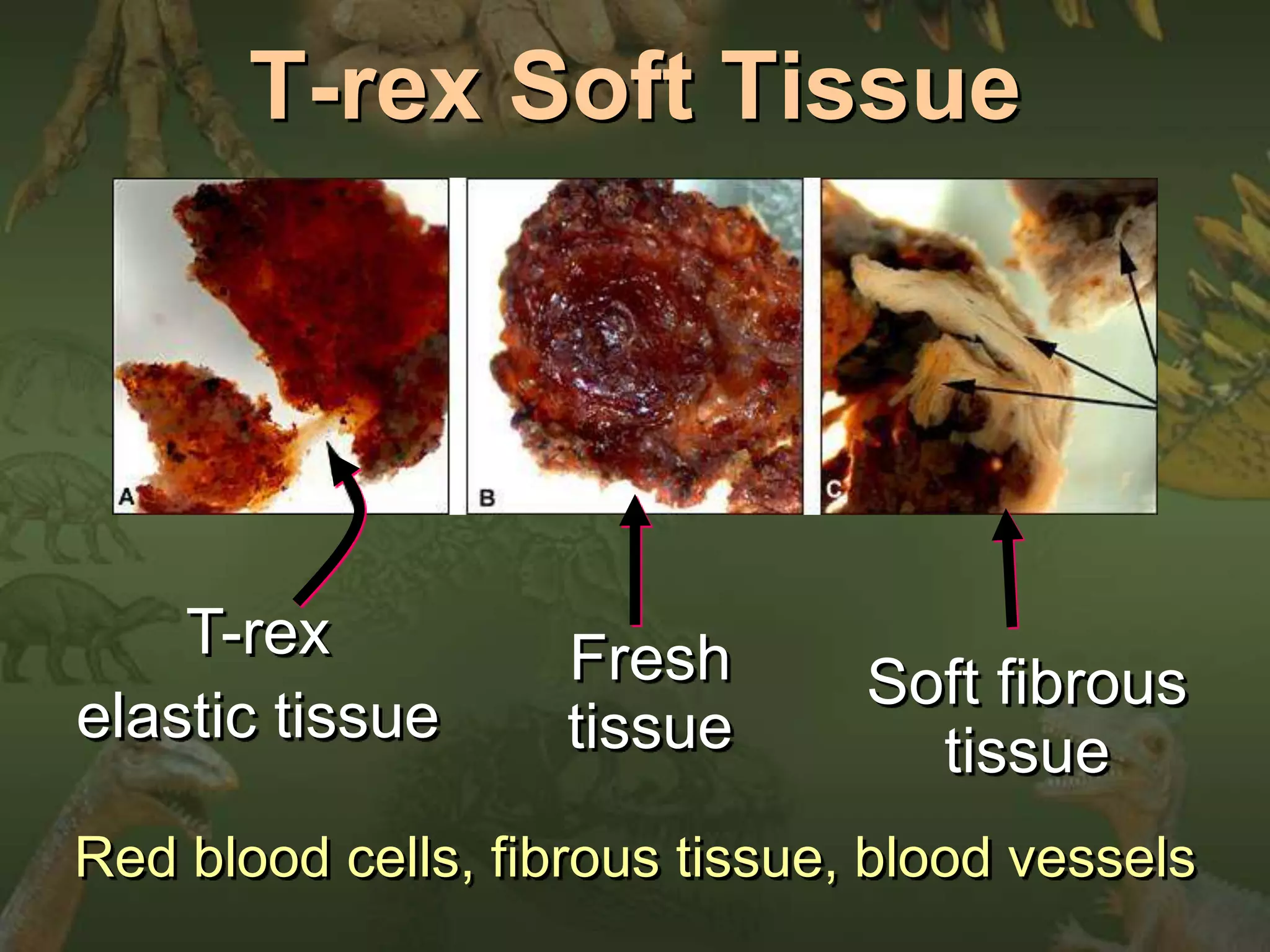 T-rex Soft Tissue

A

B

C

T-rex elastic tissue

Fresh tissue

Soft fibrous tissue

Red blood cells, fibrous tissue, blood vessels